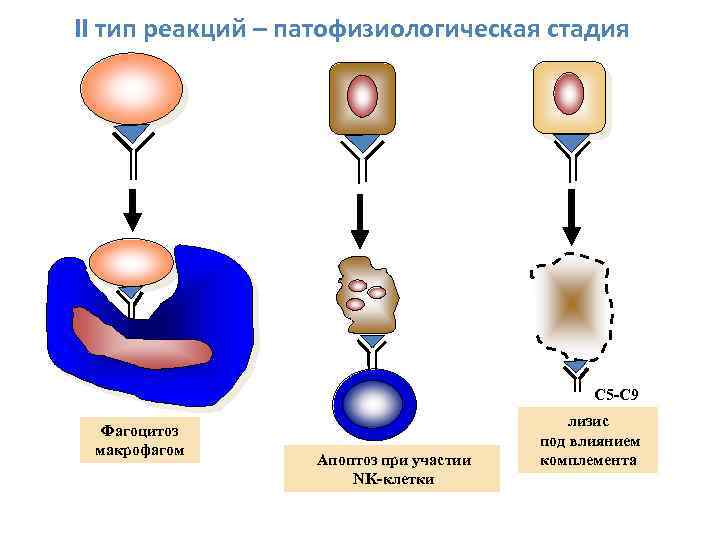 II тип реакций – патофизиологическая стадия

Фагоцитоз макрофагом

Апоптоз при участии NK-клетки

C5-C9

лизис под влиянием комплемента